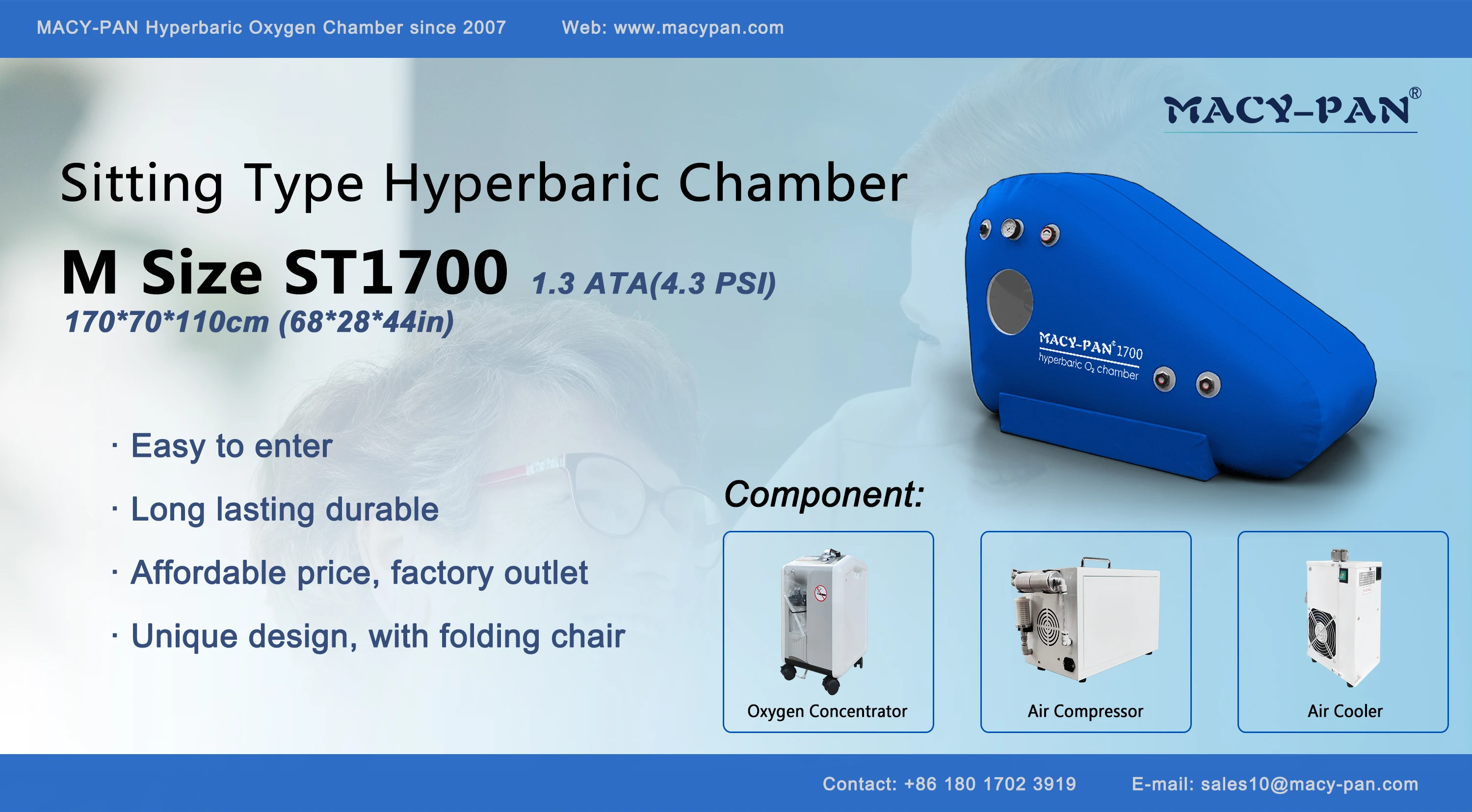 MACY-PAN Hyperbaric Oxygen Chamber since 2007     Web: www.macypan.com

MACY-PAN®

Sitting Type Hyperbaric Chamber

M Size ST1700 1.3 ATA(4.3 PSI)
170*70*110cm (68*28*44in)

MACY-PAN® 1700
hyperbaric $O_2$ chamber

· Easy to enter

· Long lasting durable

· Affordable price, factory outlet

· Unique design, with folding chair

Component:

Oxygen Concentrator

Air Compressor

Air Cooler

Contact: +86 180 1702 3919     E-mail: sales10@macy-pan.com